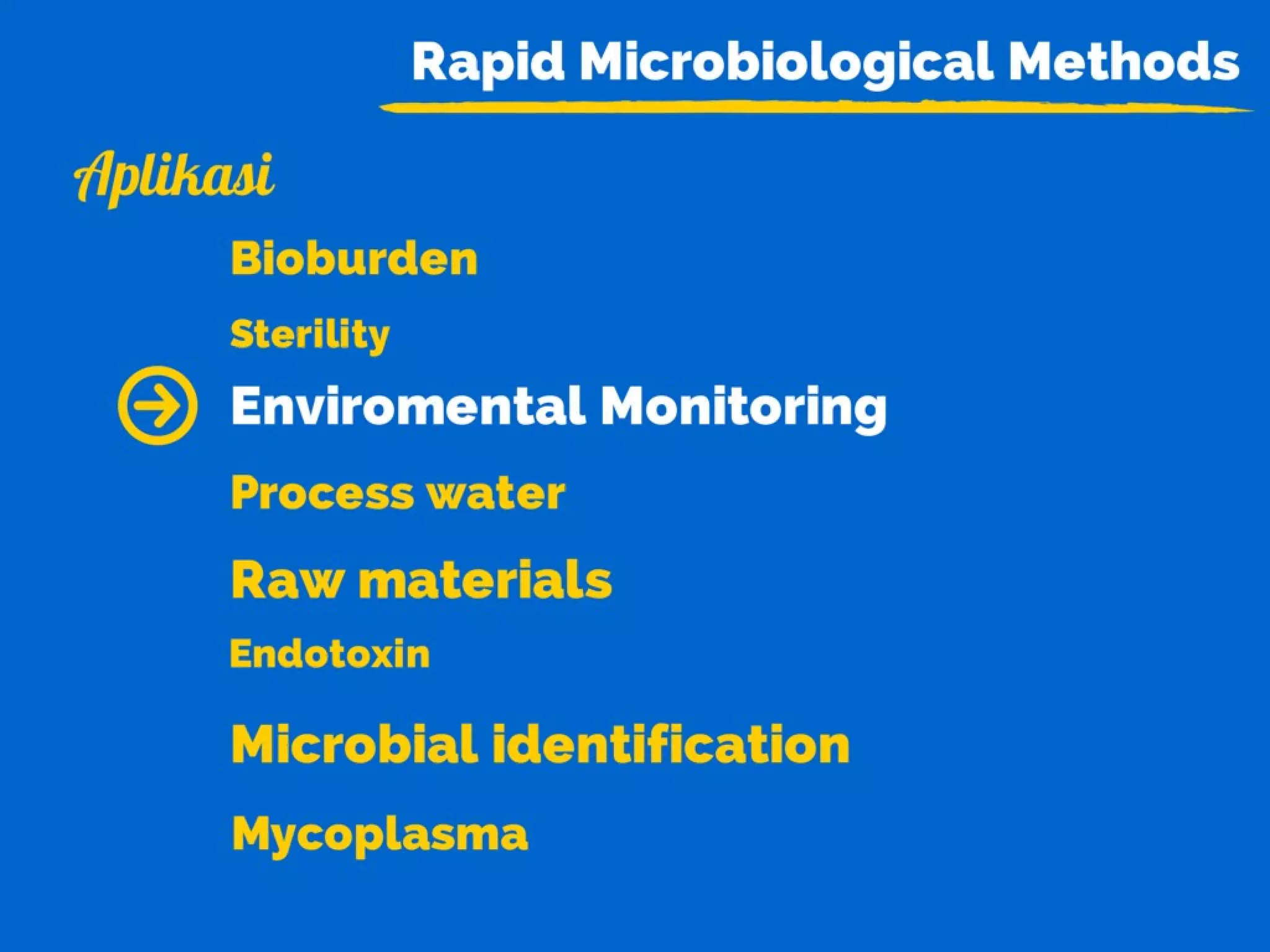 Rapid Microbiological Methods

Aplikasi

Bioburden

Sterility

Enviromental Monitoring

Process water

Raw materials

Endotoxin

Microbial identification

Mycoplasma